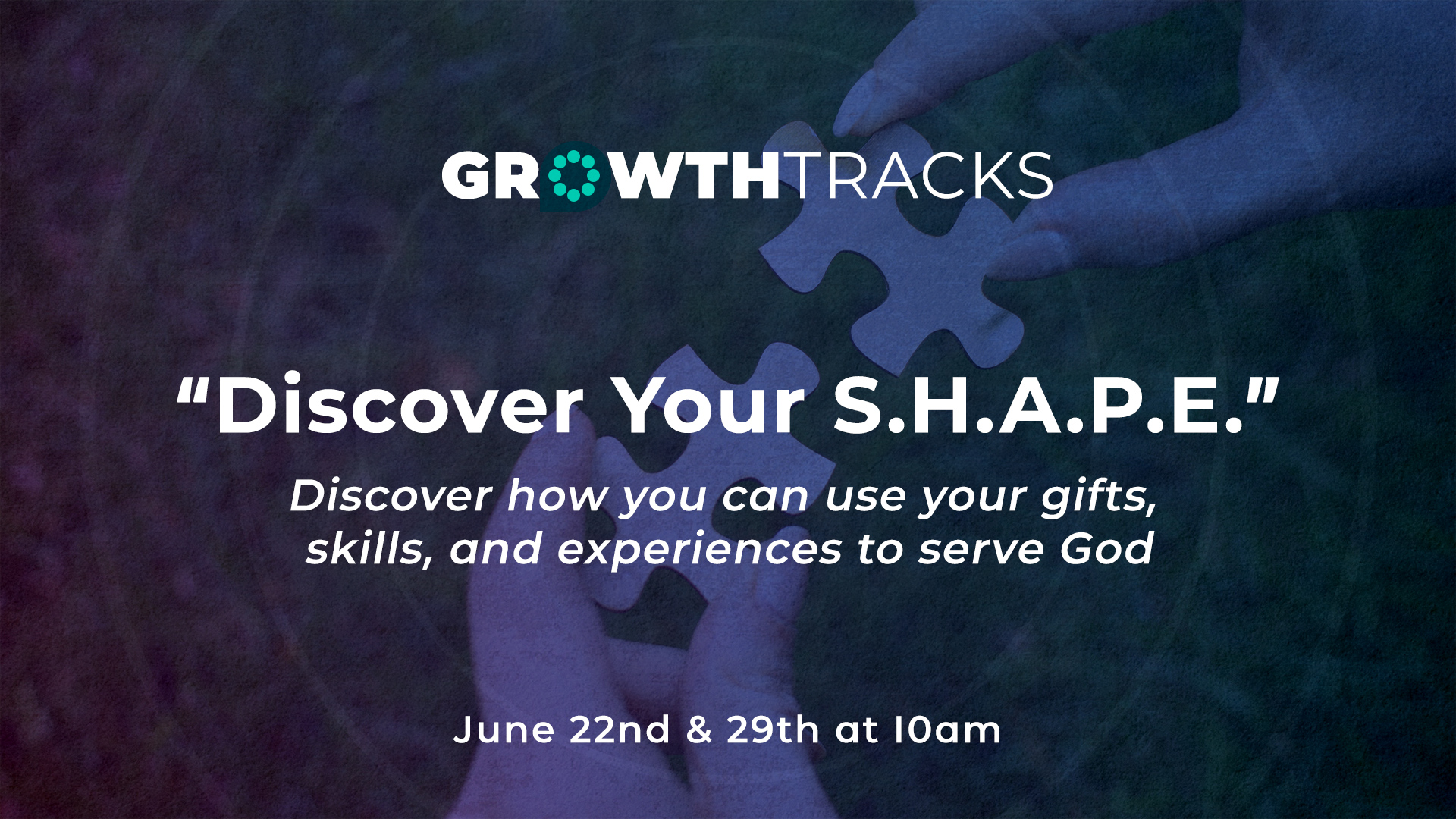 GROWTHTRACKS

“Discover Your S.H.A.P.E.”

Discover how you can use your gifts, skills, and experiences to serve God

June 22nd & 29th at 10am